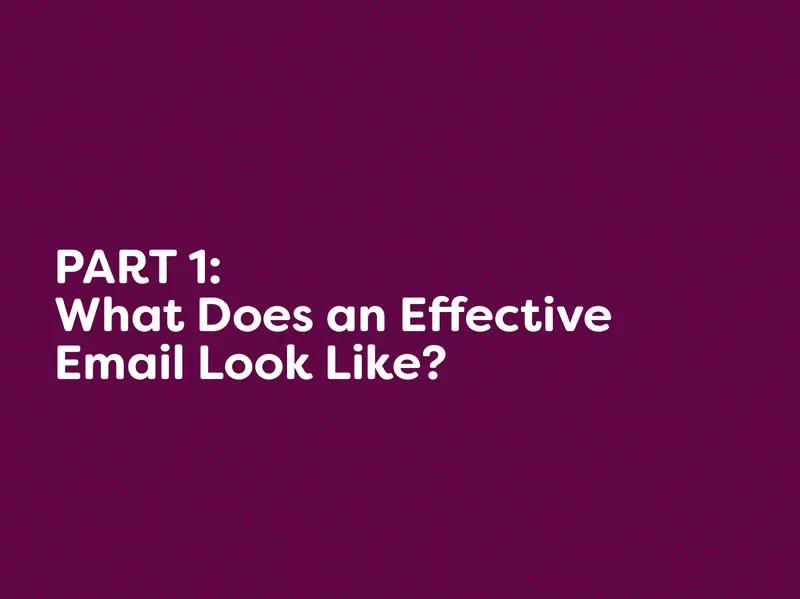 PART 1:
What Does an Effective Email Look Like?